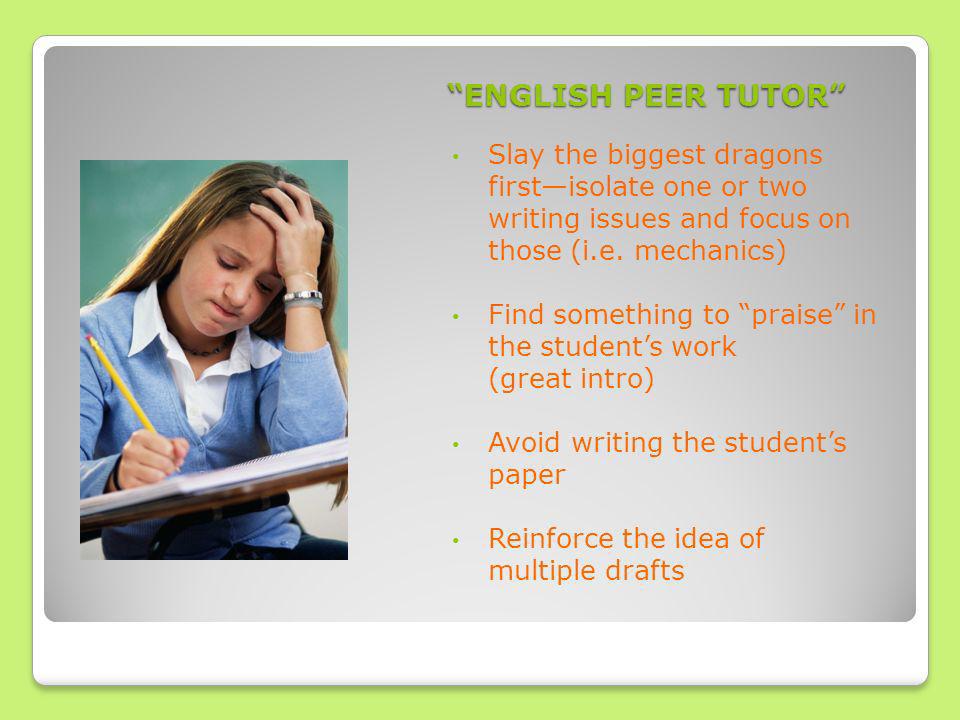 “ENGLISH PEER TUTOR”

• Slay the biggest dragons first—isolate one or two writing issues and focus on those (i.e. mechanics)

• Find something to “praise” in the student’s work (great intro)

• Avoid writing the student’s paper

• Reinforce the idea of multiple drafts